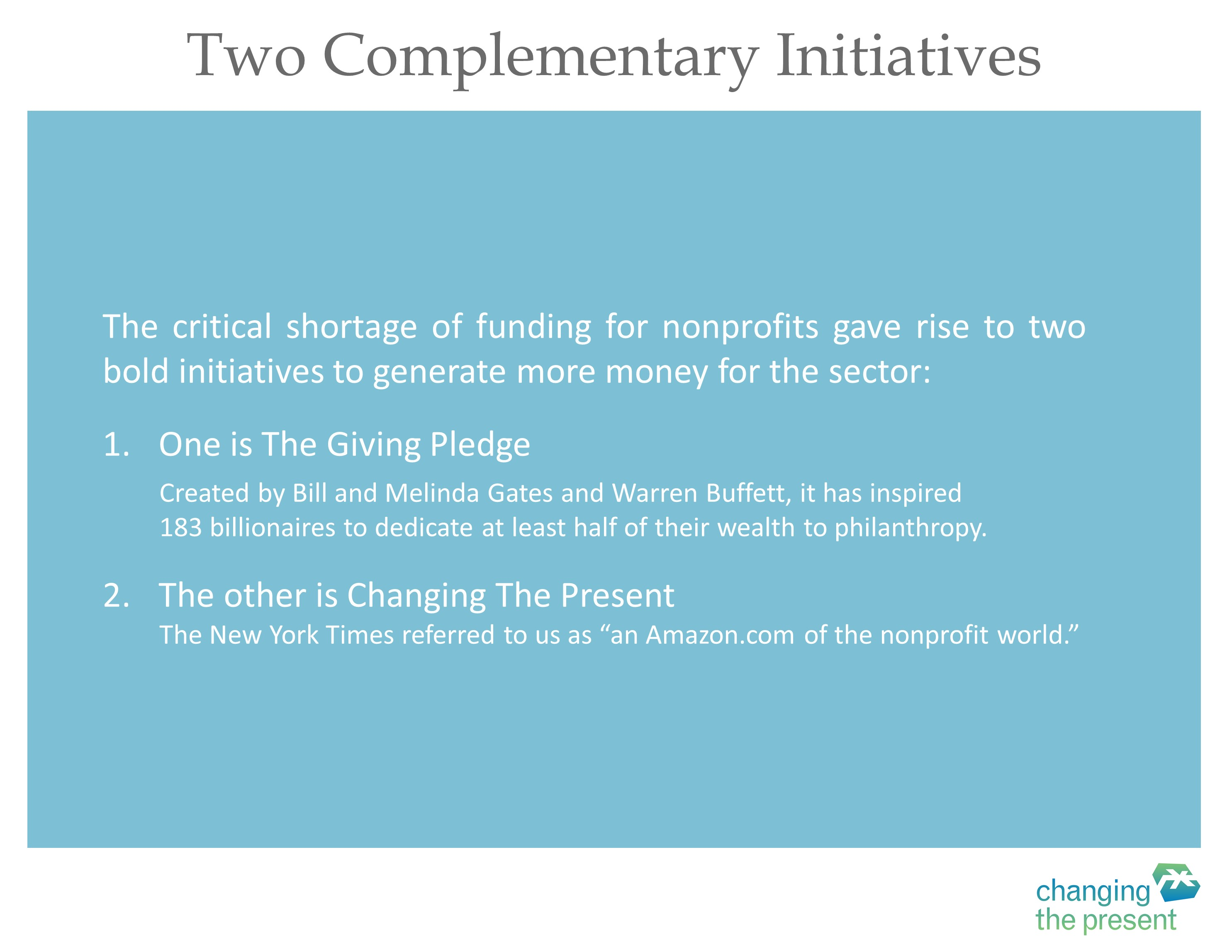 Two Complementary Initiatives

The critical shortage of funding for nonprofits gave rise to two bold initiatives to generate more money for the sector:

1. One is The Giving Pledge

Created by Bill and Melinda Gates and Warren Buffett, it has inspired 183 billionaires to dedicate at least half of their wealth to philanthropy.

2. The other is Changing The Present

The New York Times referred to us as “an Amazon.com of the nonprofit world.”

changing the present